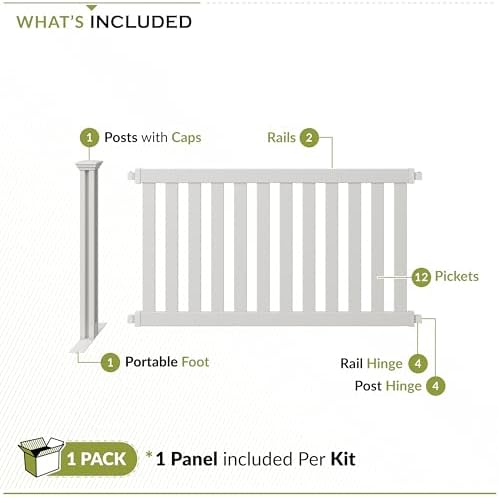 WHAT'S INCLUDED

1 Posts with Caps

Rails 2

12 Pickets

1 Portable Foot

Rail Hinge 4

Post Hinge 4

1 PACK *1 Panel included Per Kit